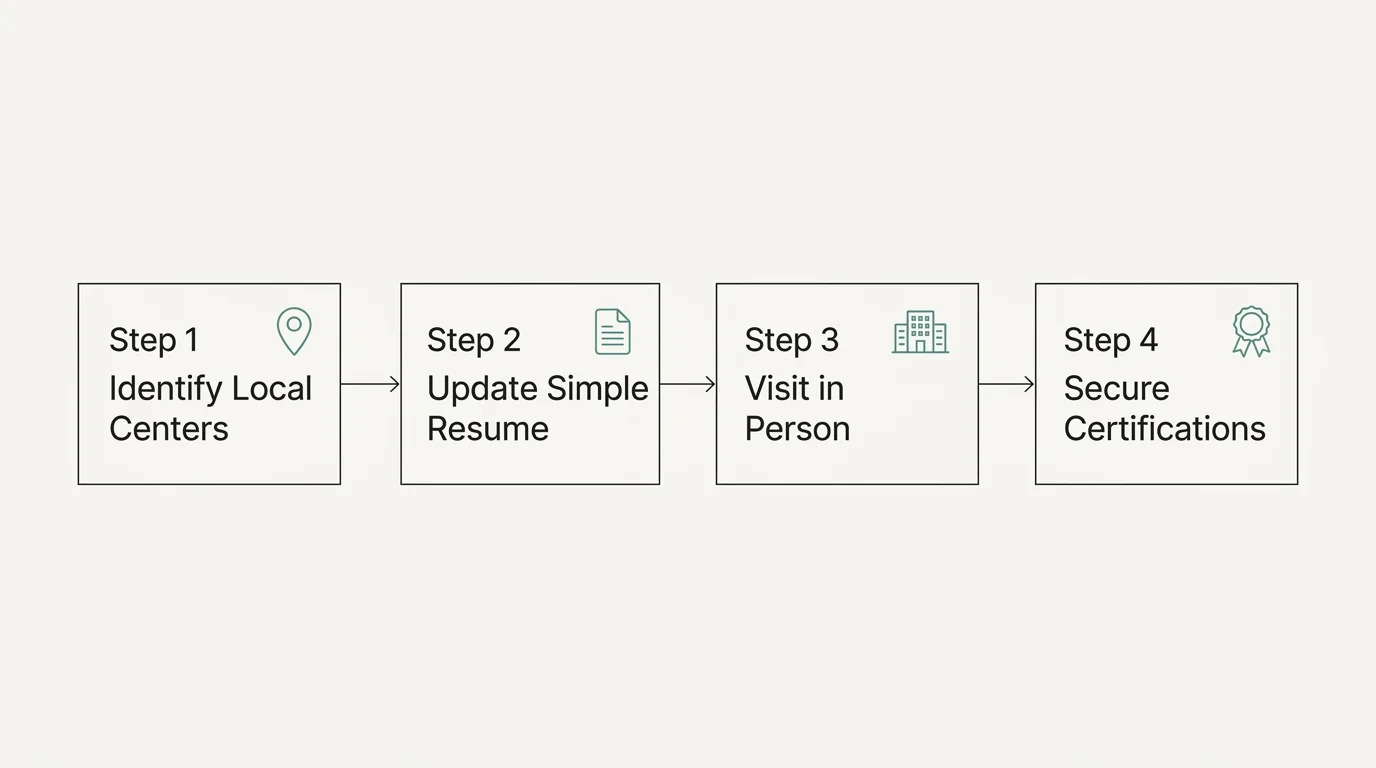 Step 1
Identify Local Centers

Step 2
Update Simple Resume

Step 3
Visit in Person

Step 4
Secure Certifications